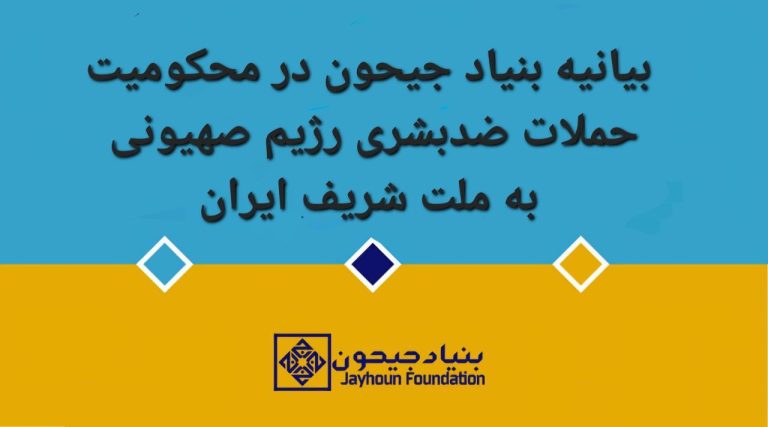 بیانیه بنیاد جیحون در محکومیت حملات ضدبشری رژیم صهیونی به ملت شریف ایران

بنیاد جیحون
Jayhoun Foundation